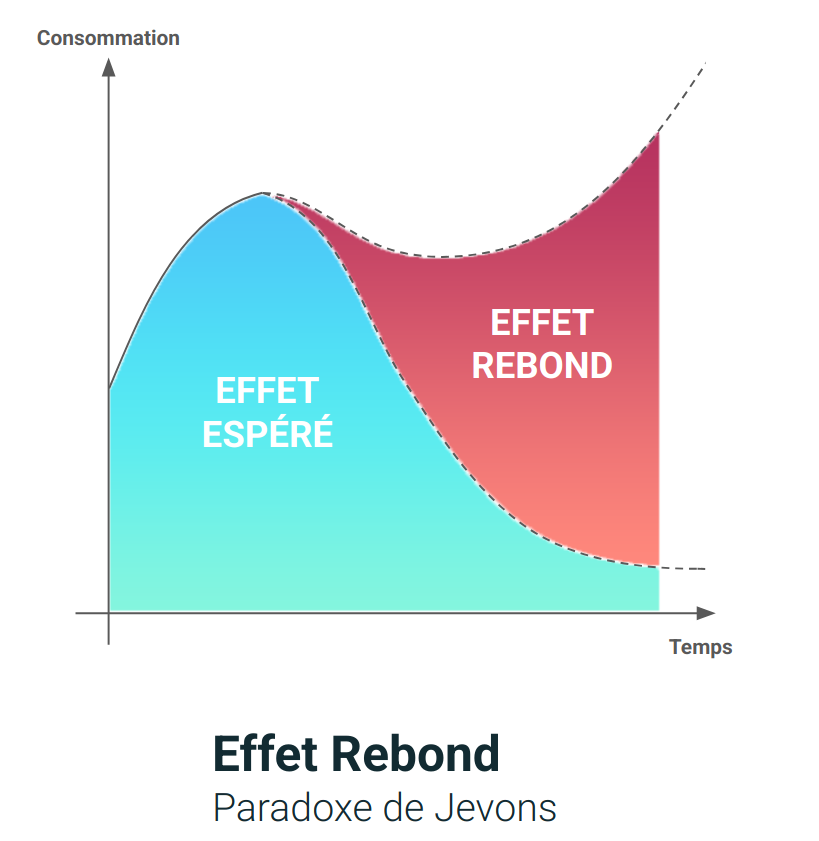 Consommation

EFFET REBOND

EFFET ESPÉRÉ

Temps

Effet Rebond
Paradoxe de Jevons